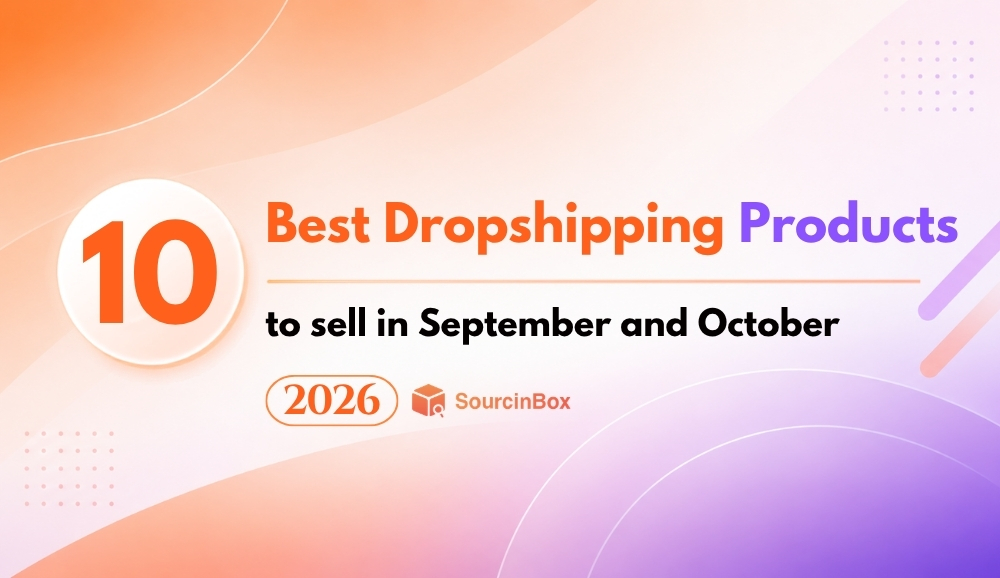 10 Best Dropshipping Products

to sell in September and October

2026

SourcinBox